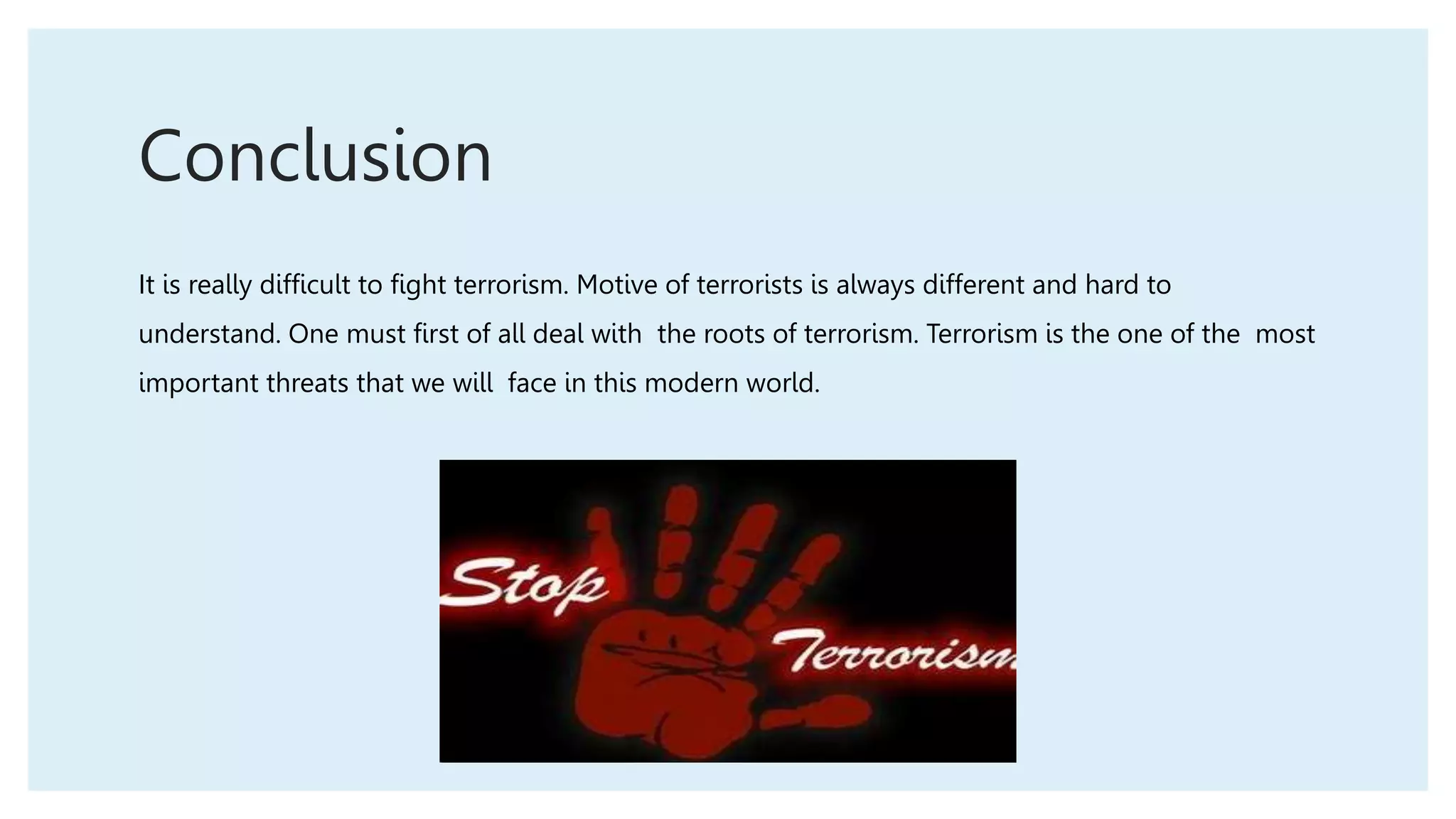 Conclusion

It is really difficult to fight terrorism. Motive of terrorists is always different and hard to understand. One must first of all deal with  the roots of terrorism. Terrorism is the one of the  most important threats that we will  face in this modern world.

Stop

Terrorism